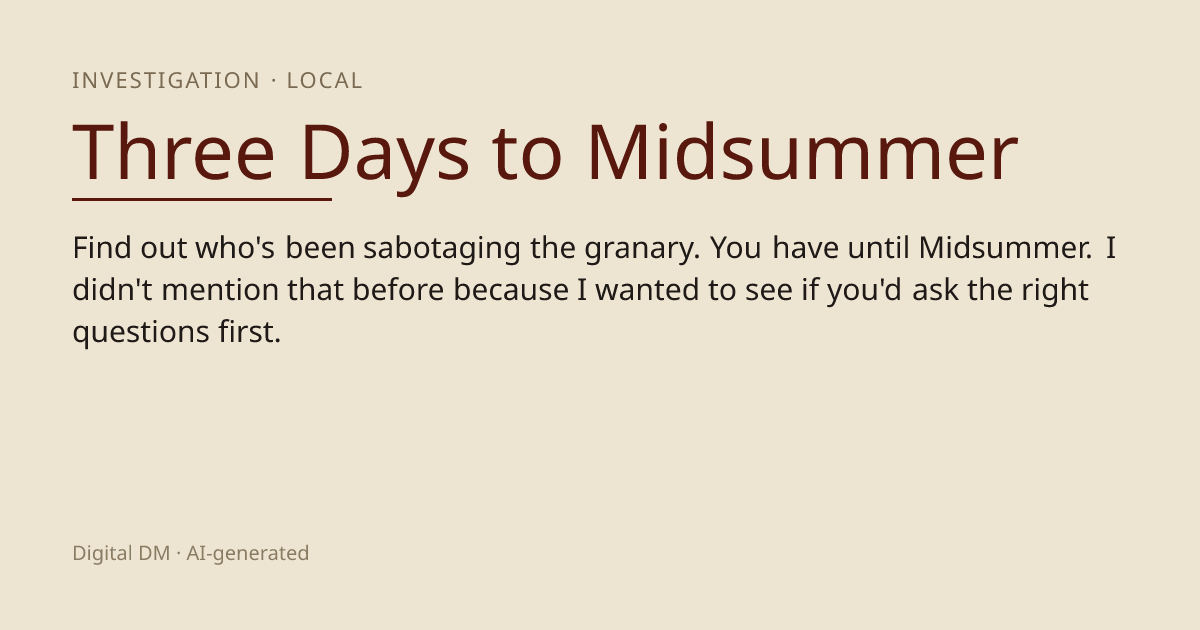 INVESTIGATION · LOCAL

Three Days to Midsummer

Find out who's been sabotaging the granary. You have until Midsummer. I didn't mention that before because I wanted to see if you'd ask the right questions first.

Digital DM · AI-generated